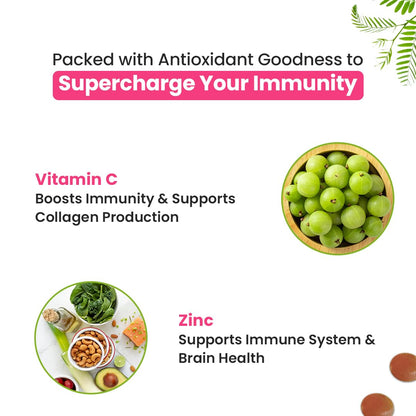 Packed with Antioxidant Goodness to
Supercharge Your Immunity

Vitamin C
Boosts Immunity & Supports Collagen Production

Zinc
Supports Immune System & Brain Health